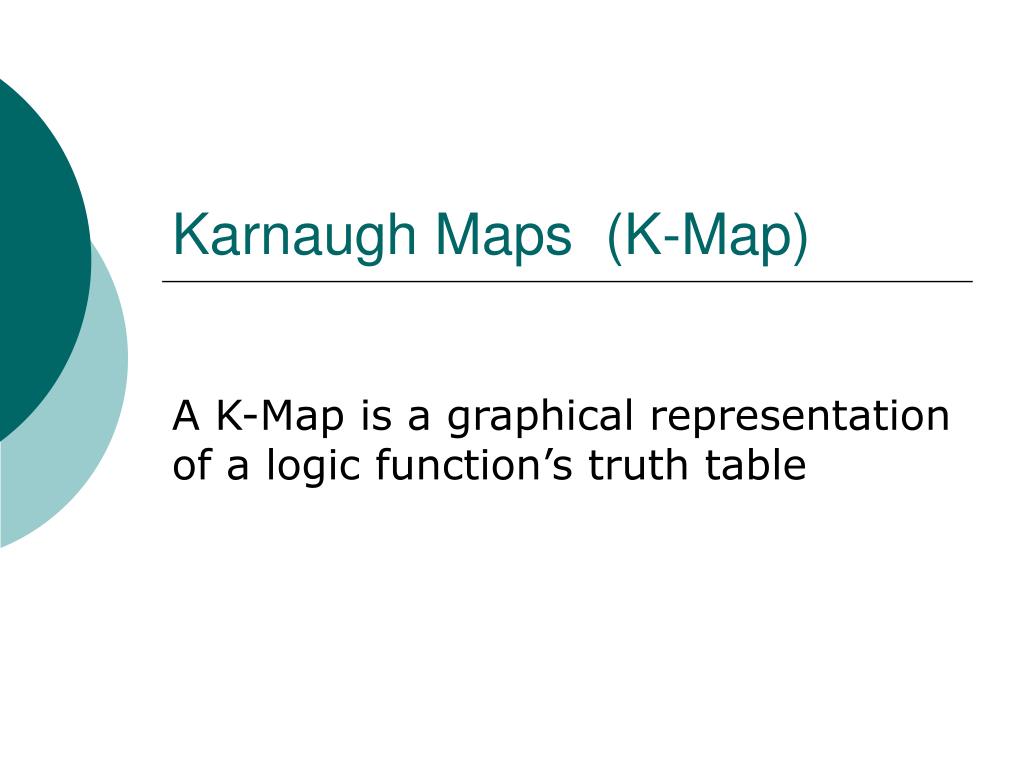 Karnaugh Maps  (K-Map)

A K-Map is a graphical representation of a logic function’s truth table